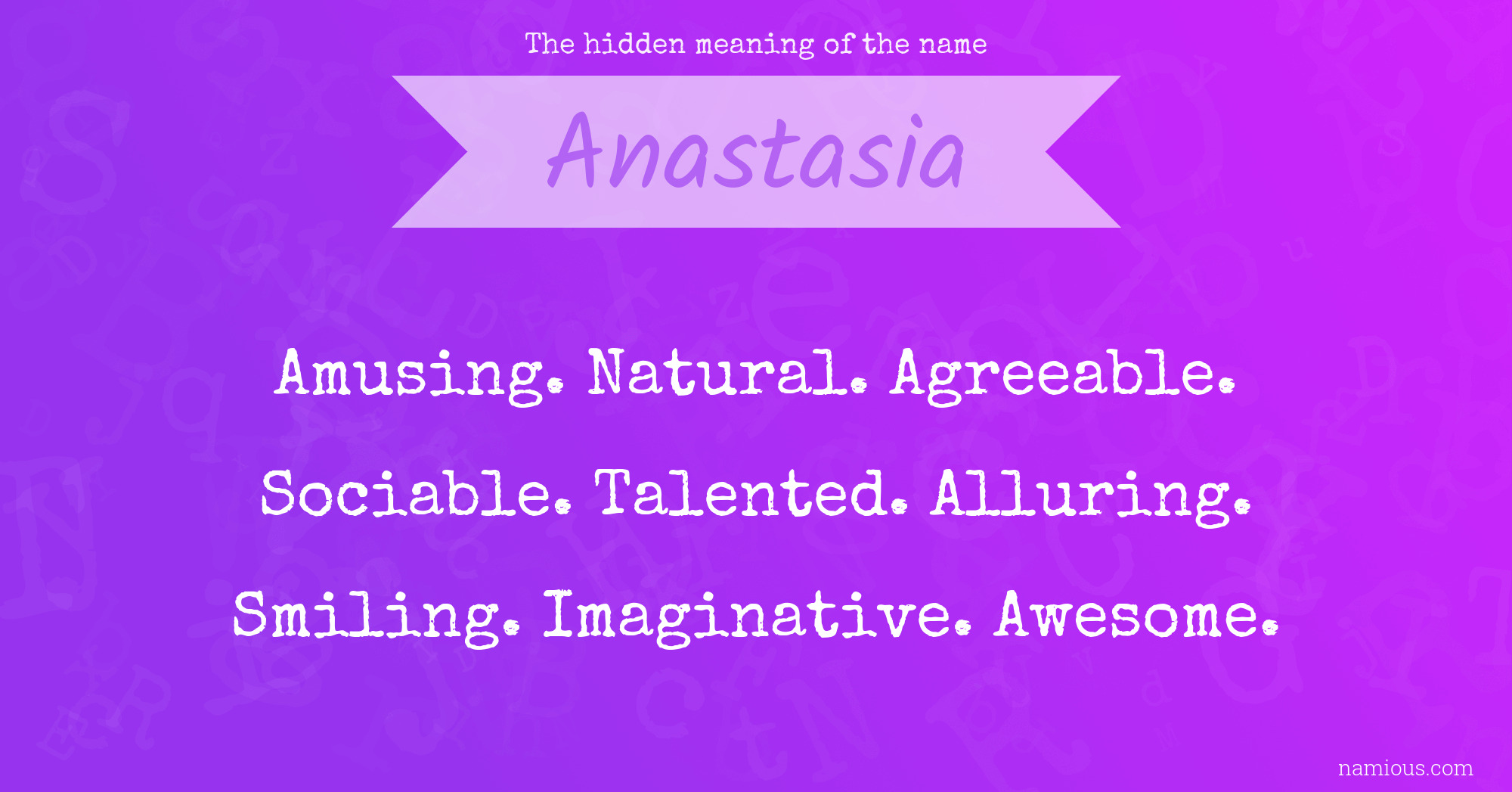 The hidden meaning of the name

Anastasia

Amusing. Natural. Agreeable.
Sociable. Talented. Alluring.
Smiling. Imaginative. Awesome.

namious.com